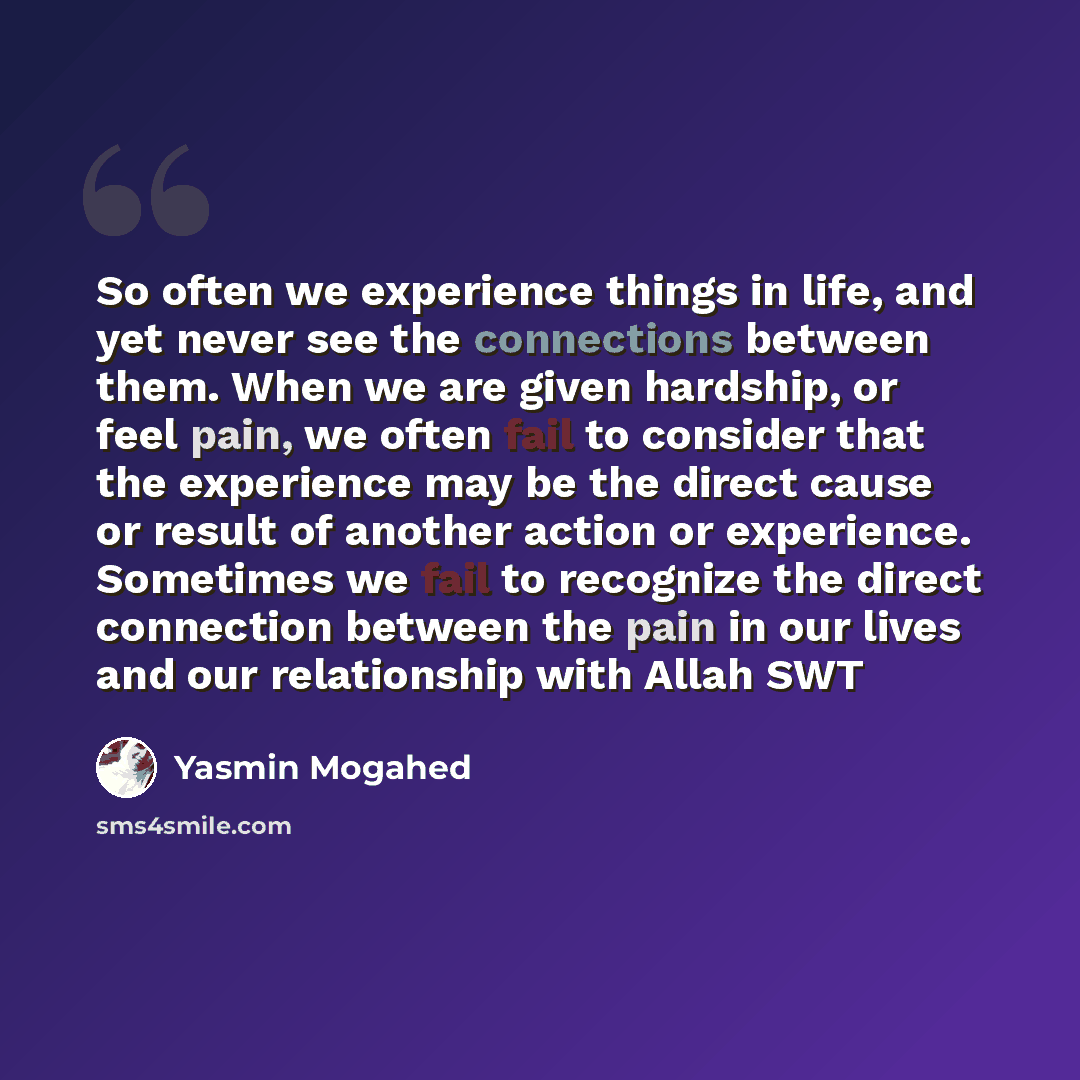 So often we experience things in life, and yet never see the connections between them. When we are given hardship, or feel pain, we often fail to consider that the experience may be the direct cause or result of another action or experience. Sometimes we fail to recognize the direct connection between the pain in our lives and our relationship with Allah SWT

Yasmin Mogahed

sms4smile.com